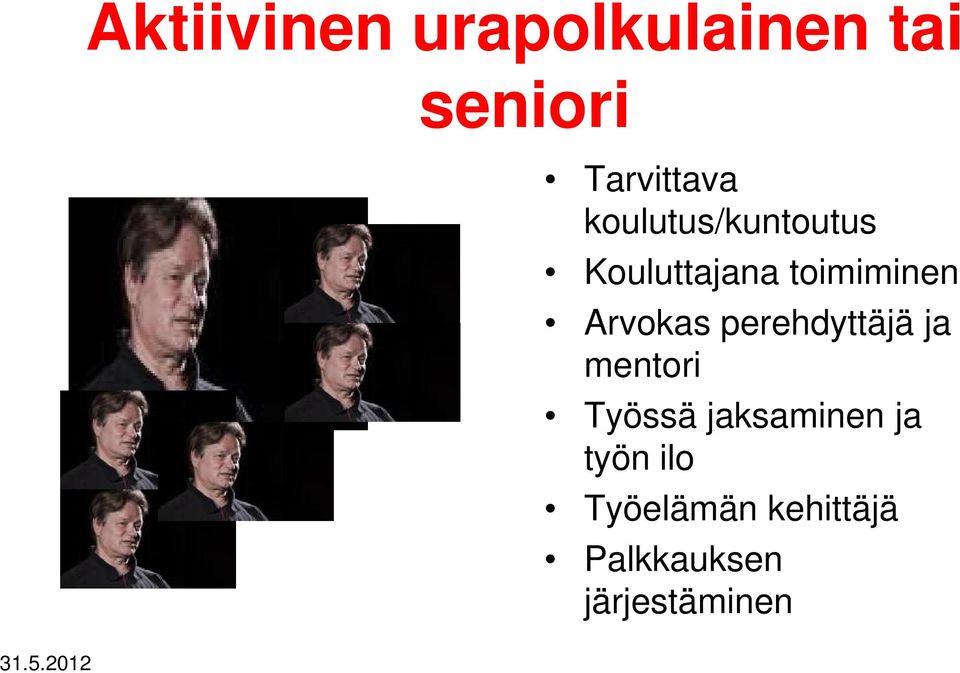 Aktiivinen urapolkulainen tai seniori

• Tarvittava koulutus/kuntoutus
• Kouluttajana toimiminen
• Arvokas perehdyttäjä ja mentori
• Työssä jaksaminen ja työn ilo
• Työelämän kehittäjä
• Palkkauksen järjestäminen

31.5.2012